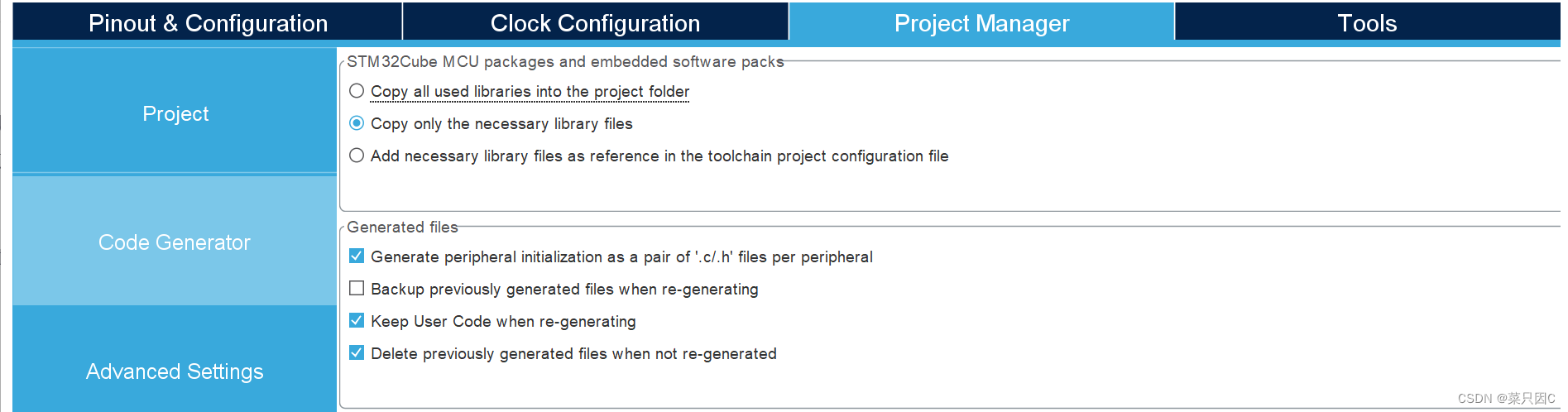 Pinout & Configuration
Clock Configuration
Project Manager
Tools

Project

Code Generator

Advanced Settings

STM32Cube MCU packages and embedded software packs

Copy all used libraries into the project folder

Copy only the necessary library files

Add necessary library files as reference in the toolchain project configuration file

Generated files

Generate peripheral initialization as a pair of '.c/.h' files per peripheral

Backup previously generated files when re-generating

Keep User Code when re-generating

Delete previously generated files when not re-generated

CSDN @菜只因C